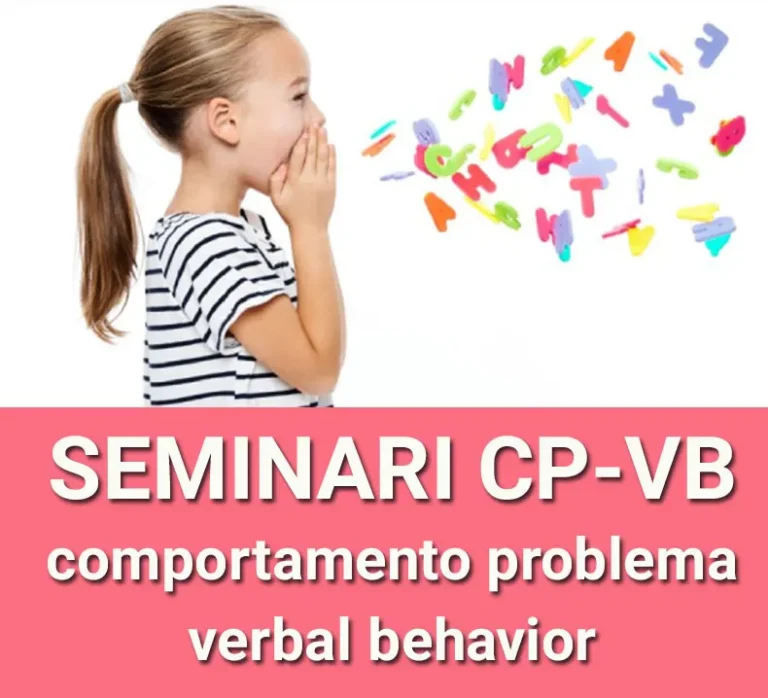 SEMINARI CP-VB
comportamento problema
verbal behavior